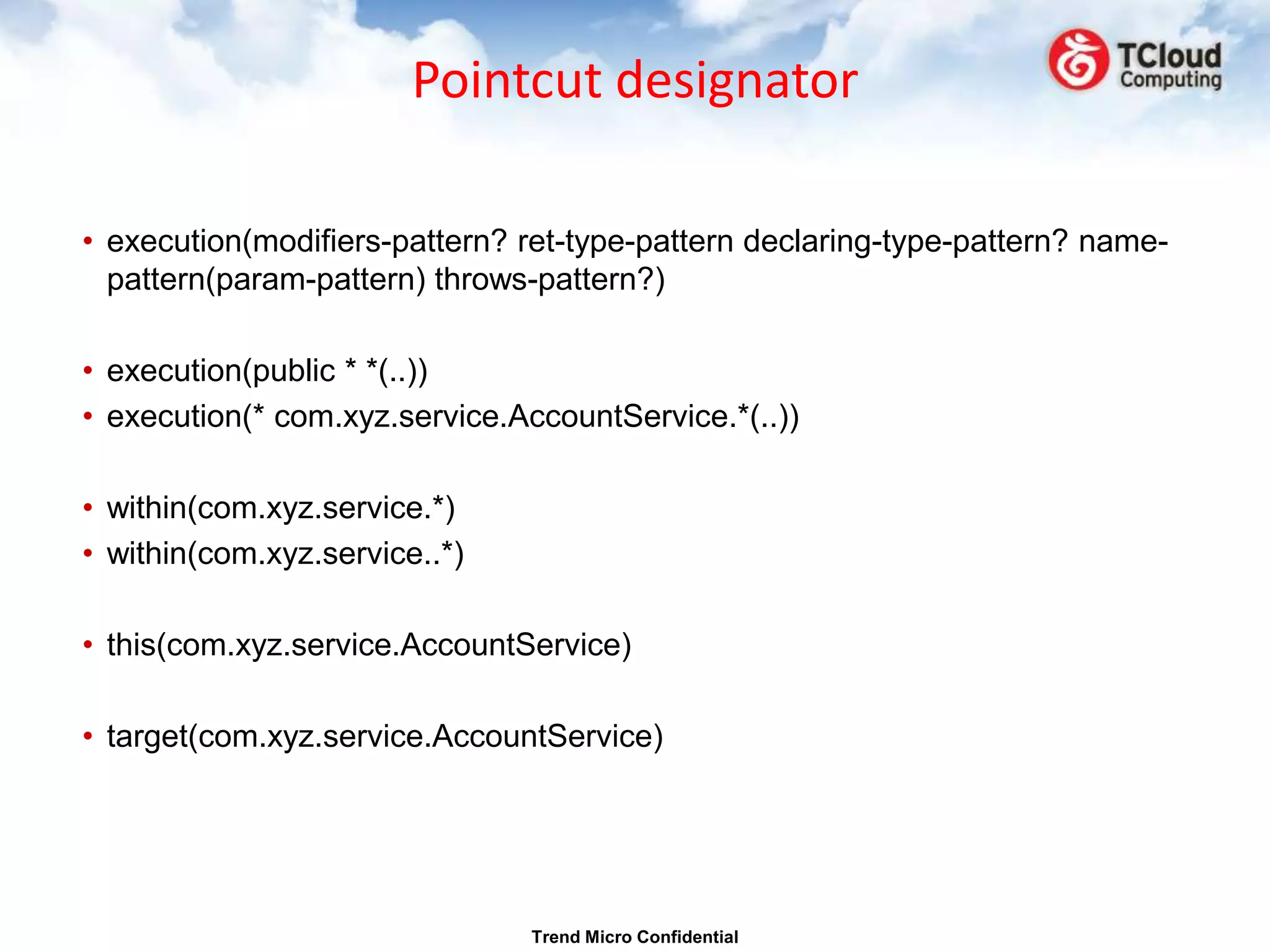 Pointcut designator

TCloud Computing

• execution(modifiers-pattern? ret-type-pattern declaring-type-pattern? name-pattern(param-pattern) throws-pattern?)

• execution(public * *(..))
• execution(* com.xyz.service.AccountService.*(..))

• within(com.xyz.service.*)
• within(com.xyz.service..*)

• this(com.xyz.service.AccountService)

• target(com.xyz.service.AccountService)

Trend Micro Confidential